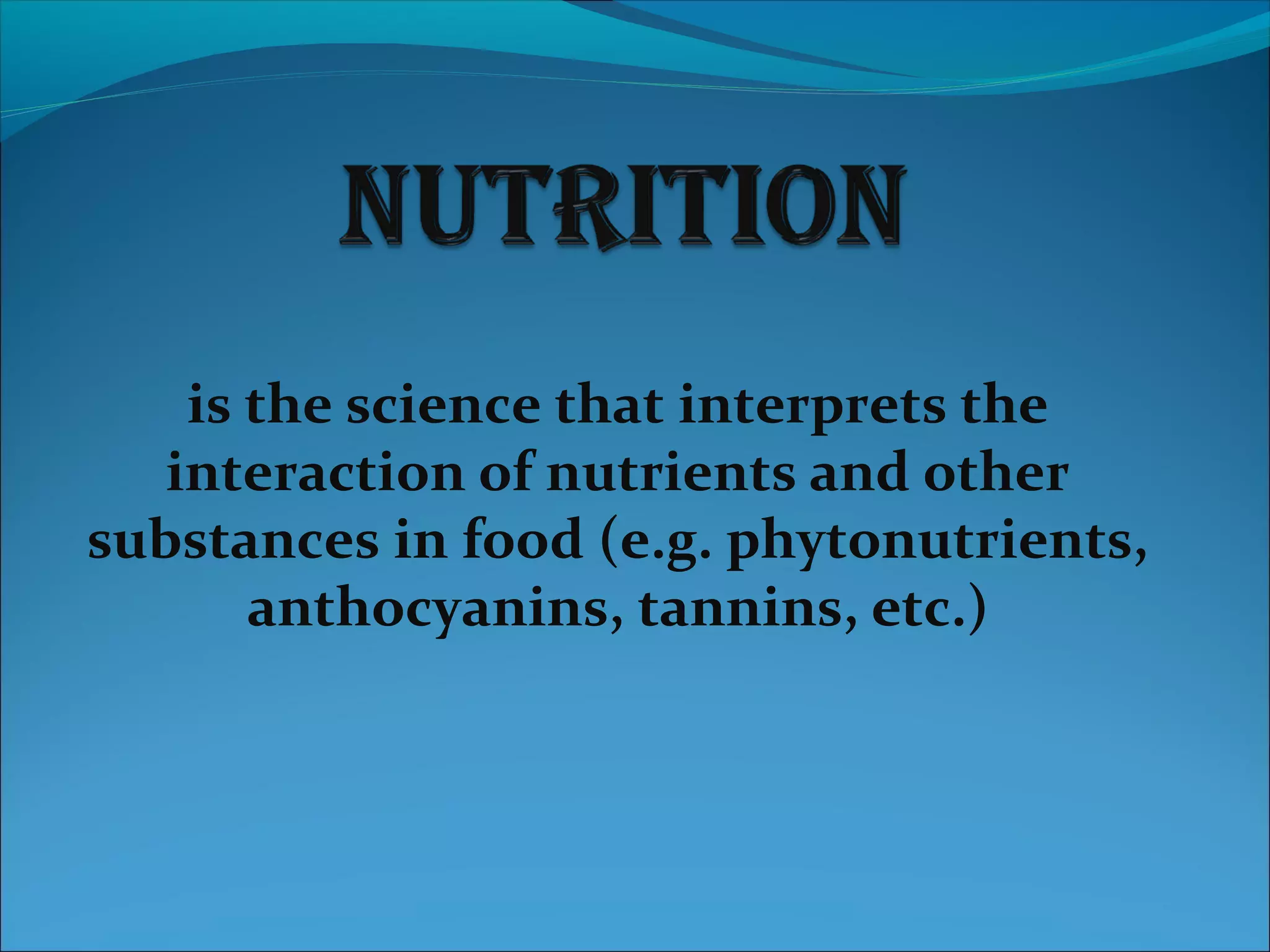 NUTRITION

is the science that interprets the interaction of nutrients and other substances in food (e.g. phytonutrients, anthocyanins, tannins, etc.)